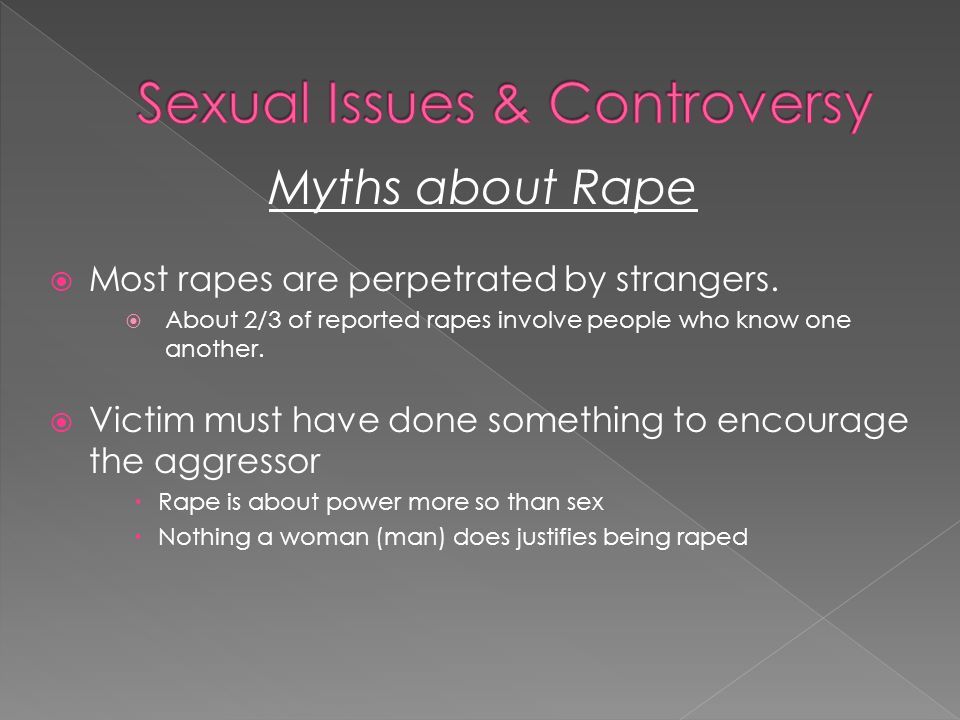 Sexual Issues & Controversy

Myths about Rape

Most rapes are perpetrated by strangers.

About 2/3 of reported rapes involve people who know one another.

Victim must have done something to encourage the aggressor

Rape is about power more so than sex

Nothing a woman (man) does justifies being raped